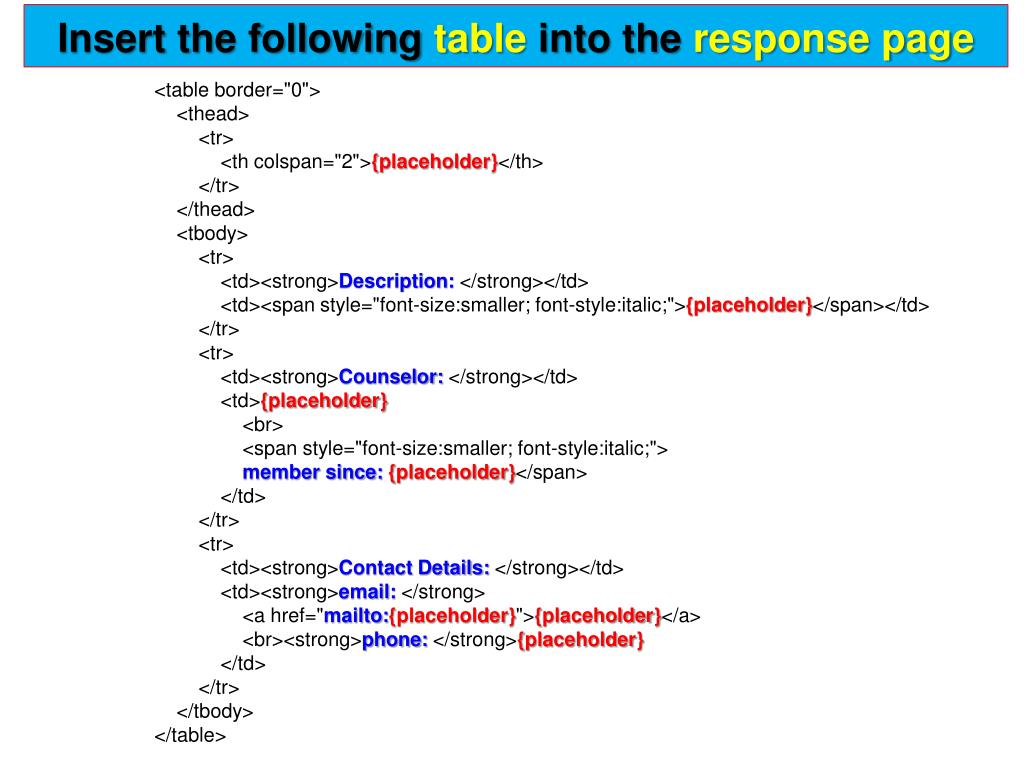 Insert the following table into the response page

<table border="0">
<thead>
<tr>
<th colspan="2">{placeholder}</th>
</tr>
</thead>
<tbody>
<tr>
<td><strong>Description: </strong></td>
<td><span style="font-size:smaller; font-style:italic;">{placeholder}</span></td>
</tr>
<tr>
<td><strong>Counselor: </strong></td>
<td>{placeholder}
<br>
<span style="font-size:smaller; font-style:italic;">
member since: {placeholder}</span>
</td>
</tr>
<tr>
<td><strong>Contact Details: </strong></td>
<td><strong>email: </strong>
<a href="mailto:{placeholder}">{placeholder}</a>
<br><strong>phone: </strong>{placeholder}
</td>
</tr>
</tbody>
</table>